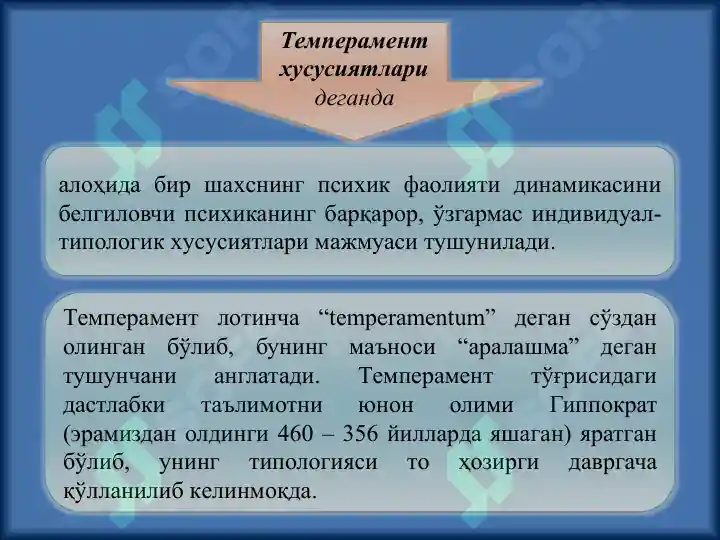 Темперамент хусусиятлари деганда

алоҳида бир шахснинг психик фаолияти динамикасини белгиловчи психиканинг барқарор, ўзгармас индивидуал-типологик хусусиятлари мажмуаси тушунилади.

Темперамент лотинча “temperamentum” деган сўздан олинган бўлиб, бунинг маъноси “аралашма” деган тушунчани англатади. Темперамент тўғрисидаги дастлабки таълимотни юнон олими Гиппократ (эрамиздан олдинги 460 – 356 йилларда яшаган) яратган бўлиб, унинг типологияси то ҳозирги давргача қўлланилиб келинмоқда.